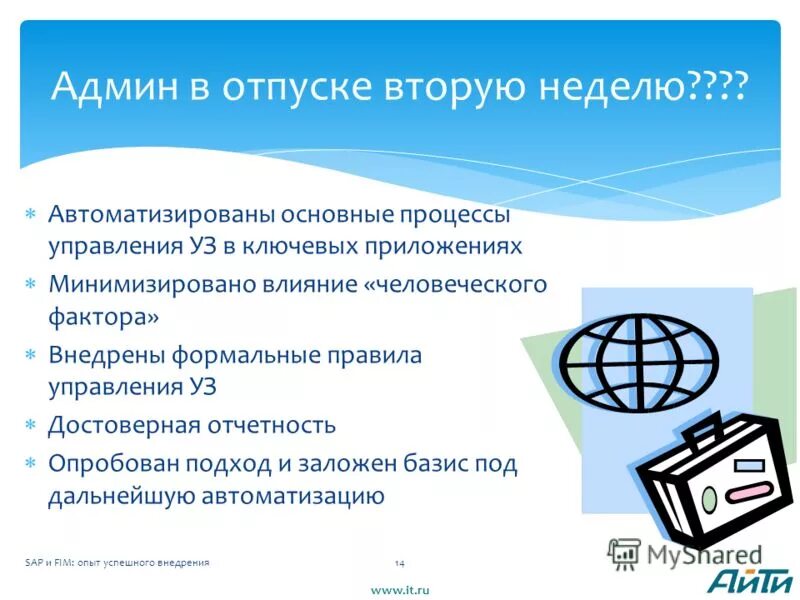 Админ в отпуске вторую неделю????

* Автоматизированы основные процессы управления УЗ в ключевых приложениях
* Минимизировано влияние «человеческого фактора»
* Внедрены формальные правила управления УЗ
* Достоверная отчетность
* Опробован подход и заложен базис под дальнейшую автоматизацию

SAP и FIM: опыт успешного внедрения

14

MyShared

www.it.ru

АйТи